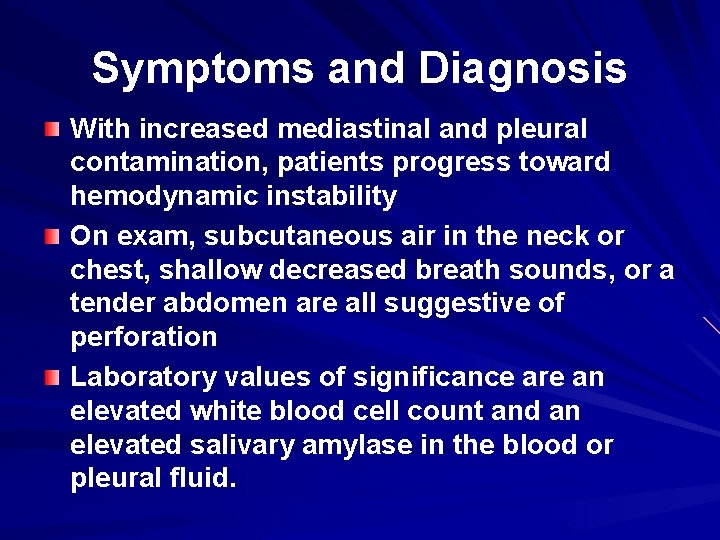 Symptoms and Diagnosis

With increased mediastinal and pleural contamination, patients progress toward hemodynamic instability

On exam, subcutaneous air in the neck or chest, shallow decreased breath sounds, or a tender abdomen are all suggestive of perforation

Laboratory values of significance are an elevated white blood cell count and an elevated salivary amylase in the blood or pleural fluid.